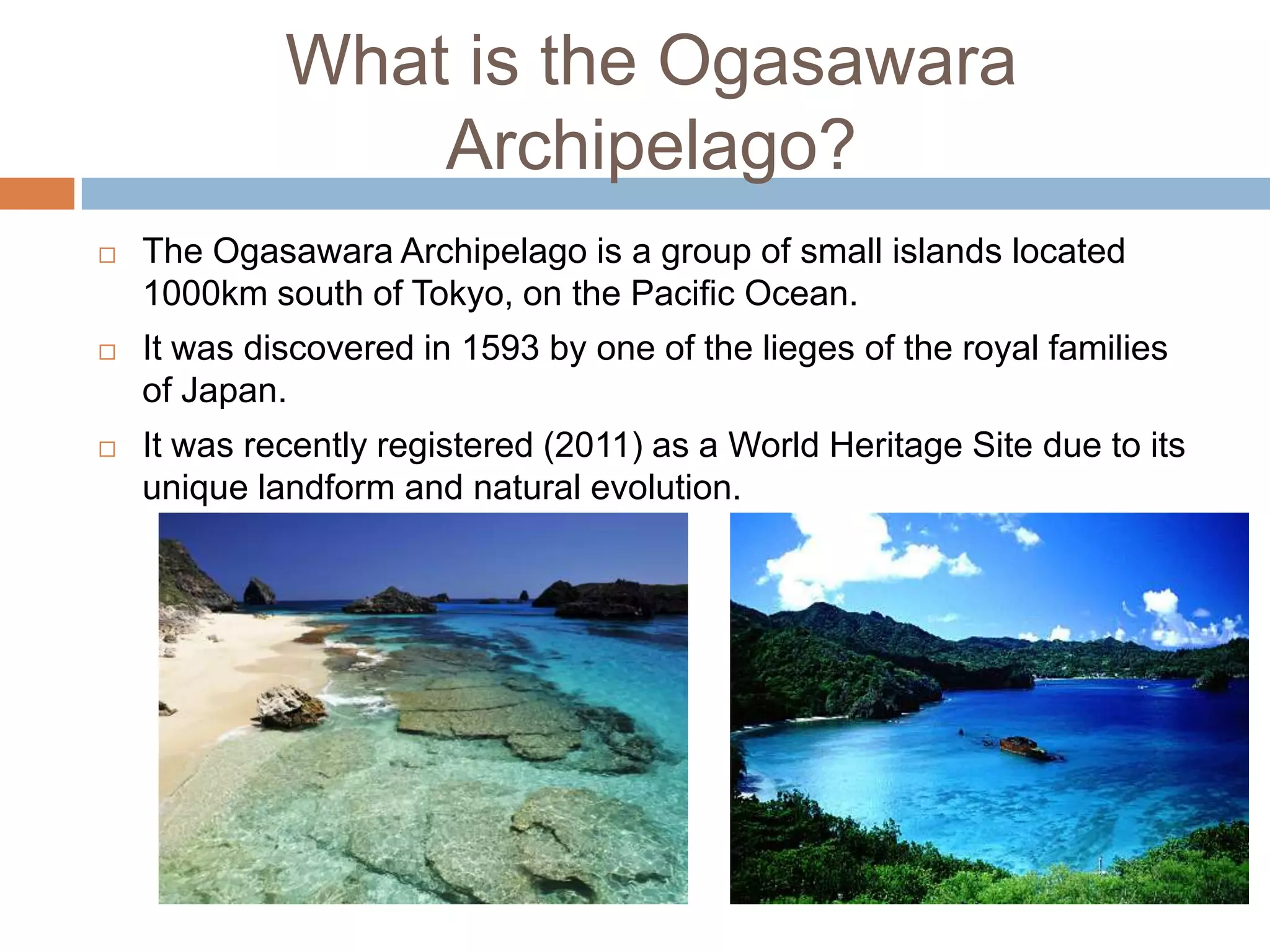 What is the Ogasawara Archipelago?

□ The Ogasawara Archipelago is a group of small islands located 1000km south of Tokyo, on the Pacific Ocean.

□ It was discovered in 1593 by one of the lieges of the royal families of Japan.

□ It was recently registered (2011) as a World Heritage Site due to its unique landform and natural evolution.